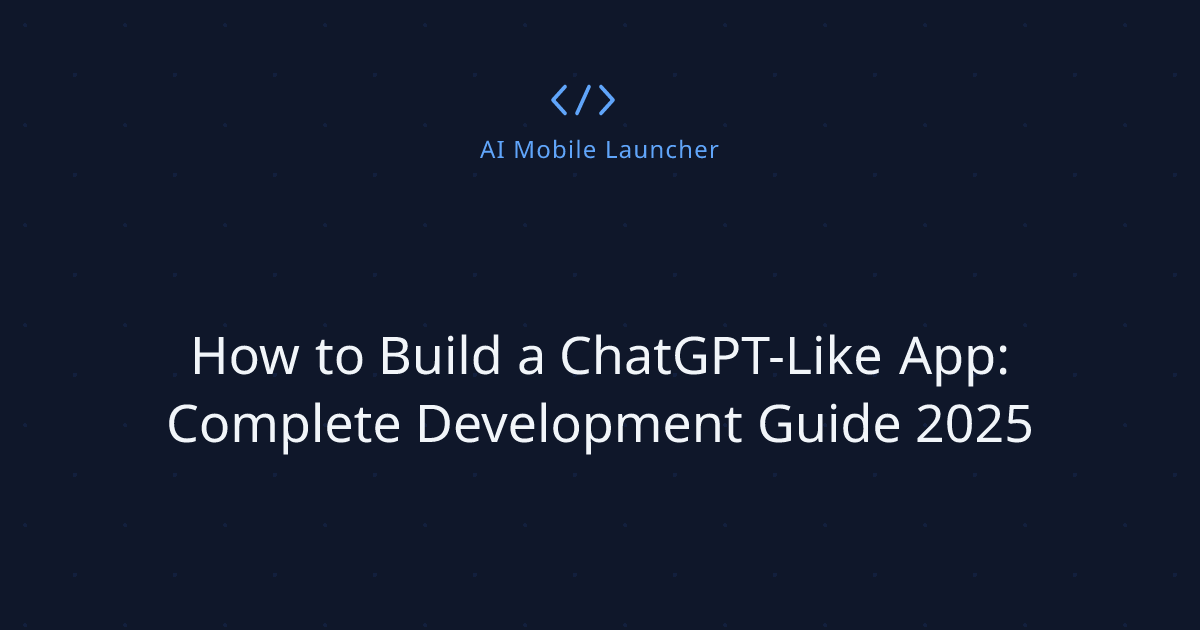 </>

AI Mobile Launcher

How to Build a ChatGPT-Like App: Complete Development Guide 2025